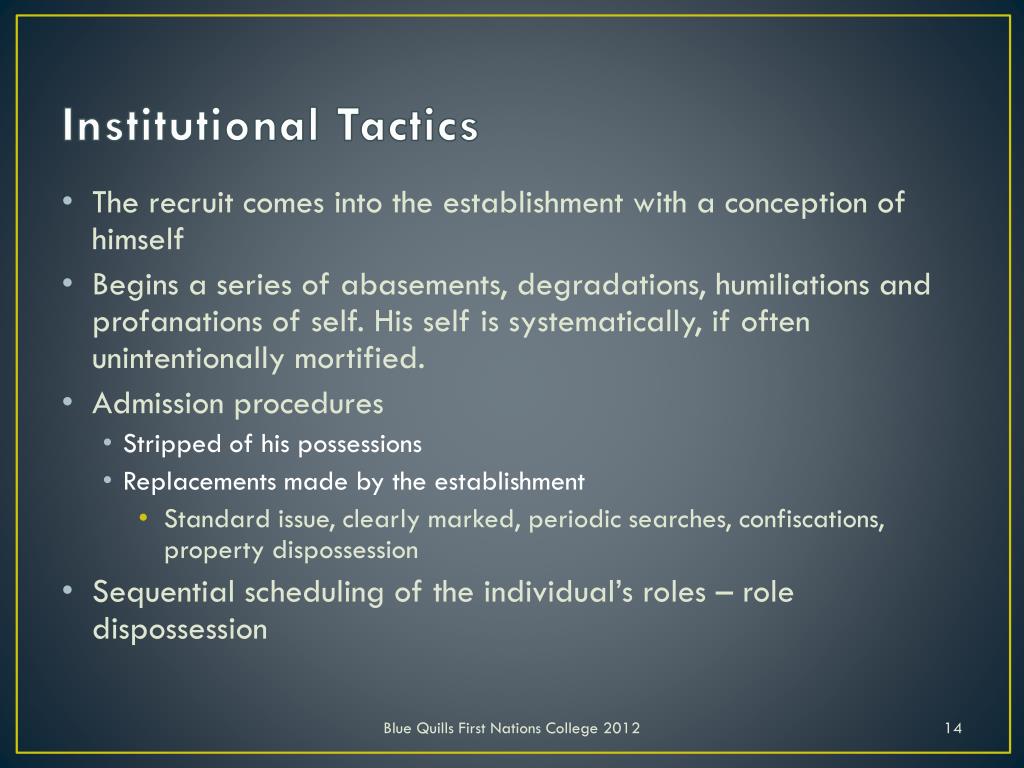 Institutional Tactics

• The recruit comes into the establishment with a conception of himself
• Begins a series of abasements, degradations, humiliations and profanations of self. His self is systematically, if often unintentionally mortified.
• Admission procedures
  • Stripped of his possessions
  • Replacements made by the establishment
    • Standard issue, clearly marked, periodic searches, confiscations, property dispossession
• Sequential scheduling of the individual's roles – role dispossession

Blue Quills First Nations College 2012

14